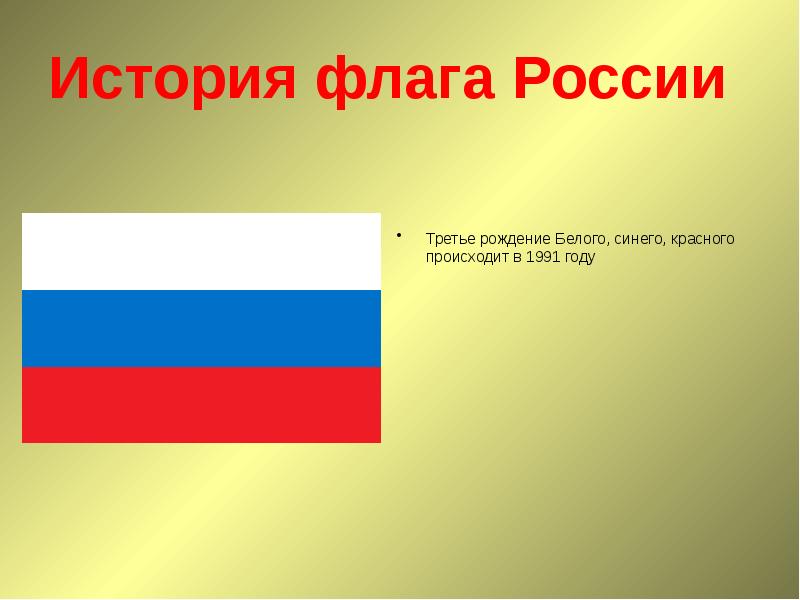 История флага России

• Третье рождение Белого, синего, красного происходит в 1991 году